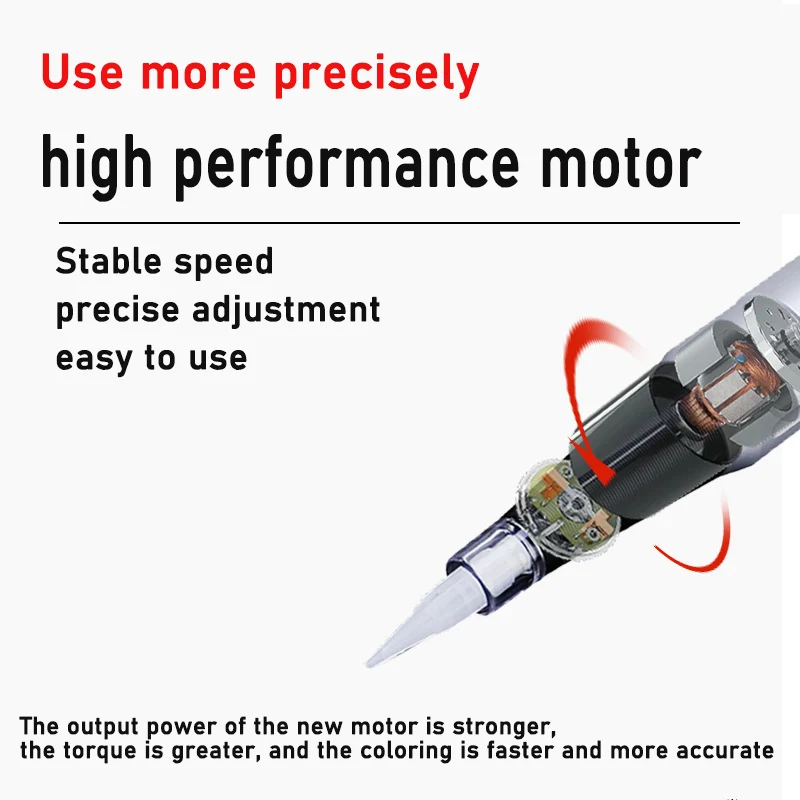 Use more precisely

high performance motor

Stable speed
precise adjustment
easy to use

The output power of the new motor is stronger,
the torque is greater, and the coloring is faster and more accurate